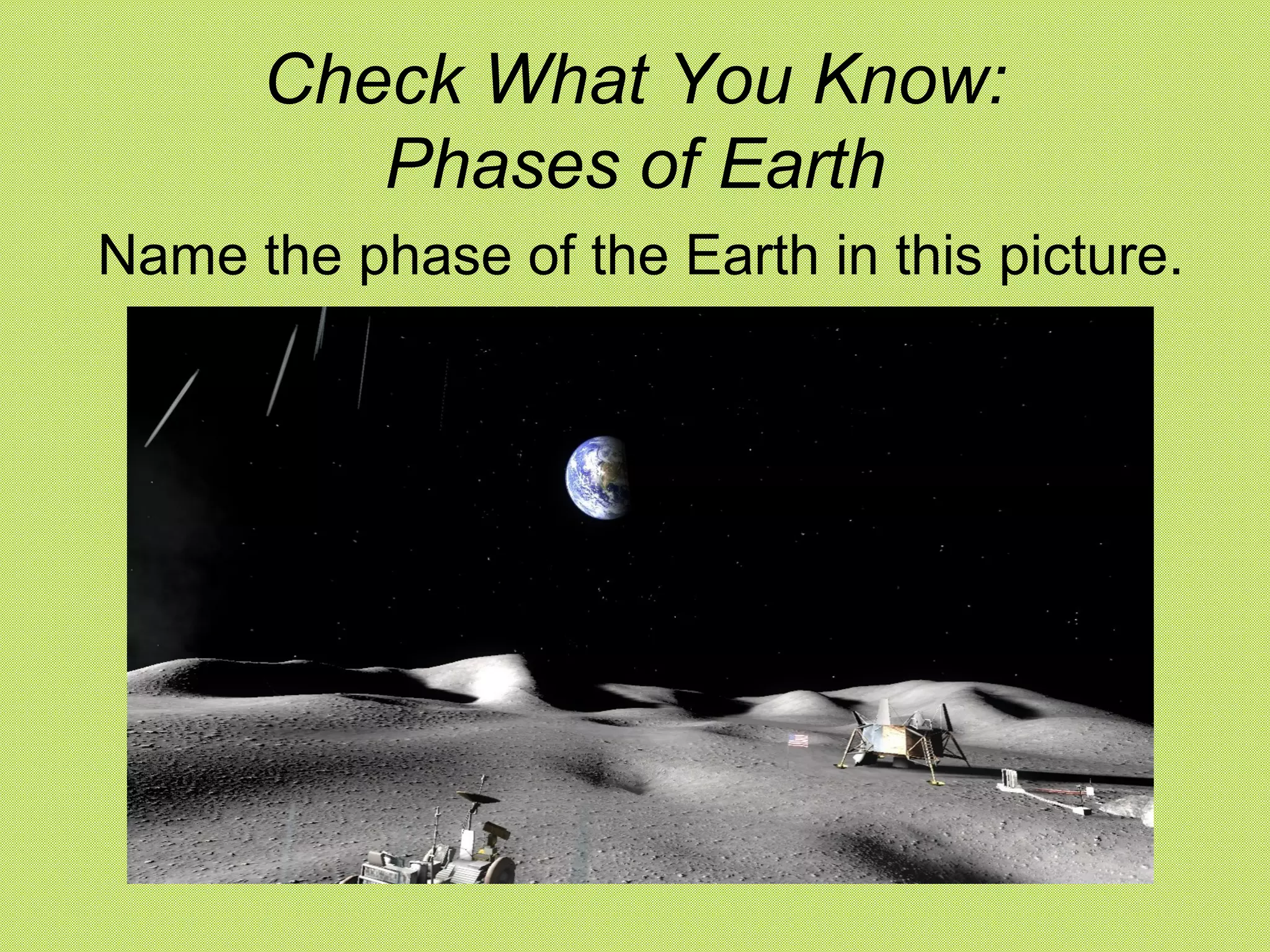 Check What You Know:
Phases of Earth

Name the phase of the Earth in this picture.